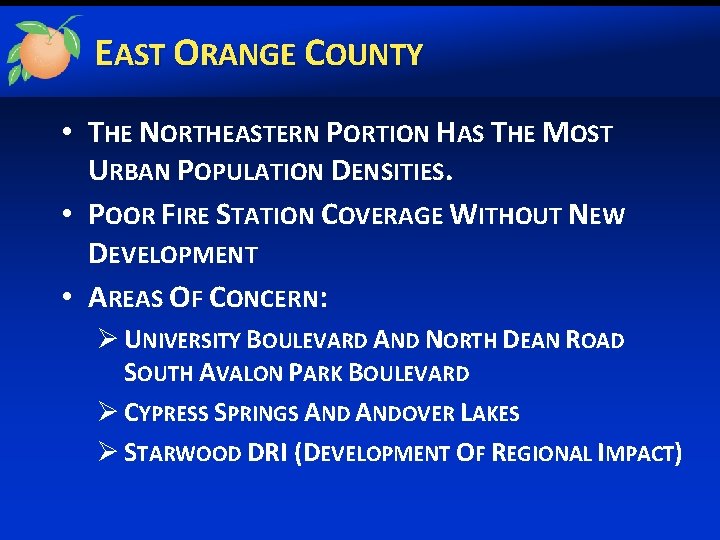 EAST ORANGE COUNTY

• THE NORTHEASTERN PORTION HAS THE MOST URBAN POPULATION DENSITIES.

• POOR FIRE STATION COVERAGE WITHOUT NEW DEVELOPMENT

• AREAS OF CONCERN:

➢ UNIVERSITY BOULEVARD AND NORTH DEAN ROAD SOUTH AVALON PARK BOULEVARD

➢ CYPRESS SPRINGS AND ANDOVER LAKES

➢ STARWOOD DRI (DEVELOPMENT OF REGIONAL IMPACT)